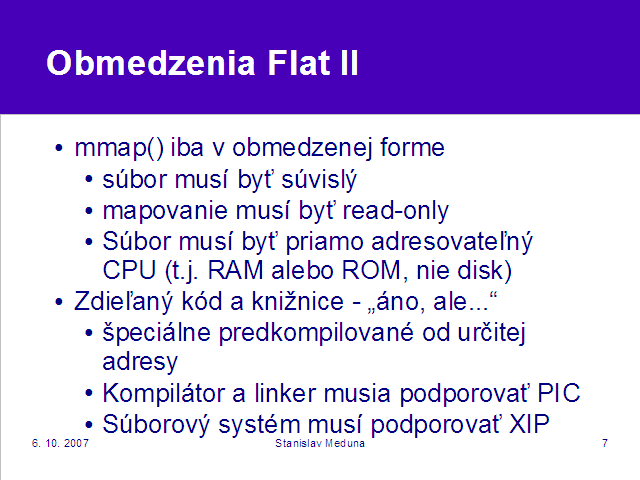 Obmedzenia Flat II

• mmap() iba v obmedzenej forme
 • súbor musí byť súvislý
 • mapovanie musí byť read-only
 • Súbor musí byť priamo adresovateľný CPU (t.j. RAM alebo ROM, nie disk)
• Zdieľaný kód a knižnice - „áno, ale...“
 • špeciálne predkompilované od určitej adresy
 • Kompilátor a linker musia podporovať PIC
 • Súborový systém musí podporovať XIP

6. 10. 2007 Stanislav Meduna 7